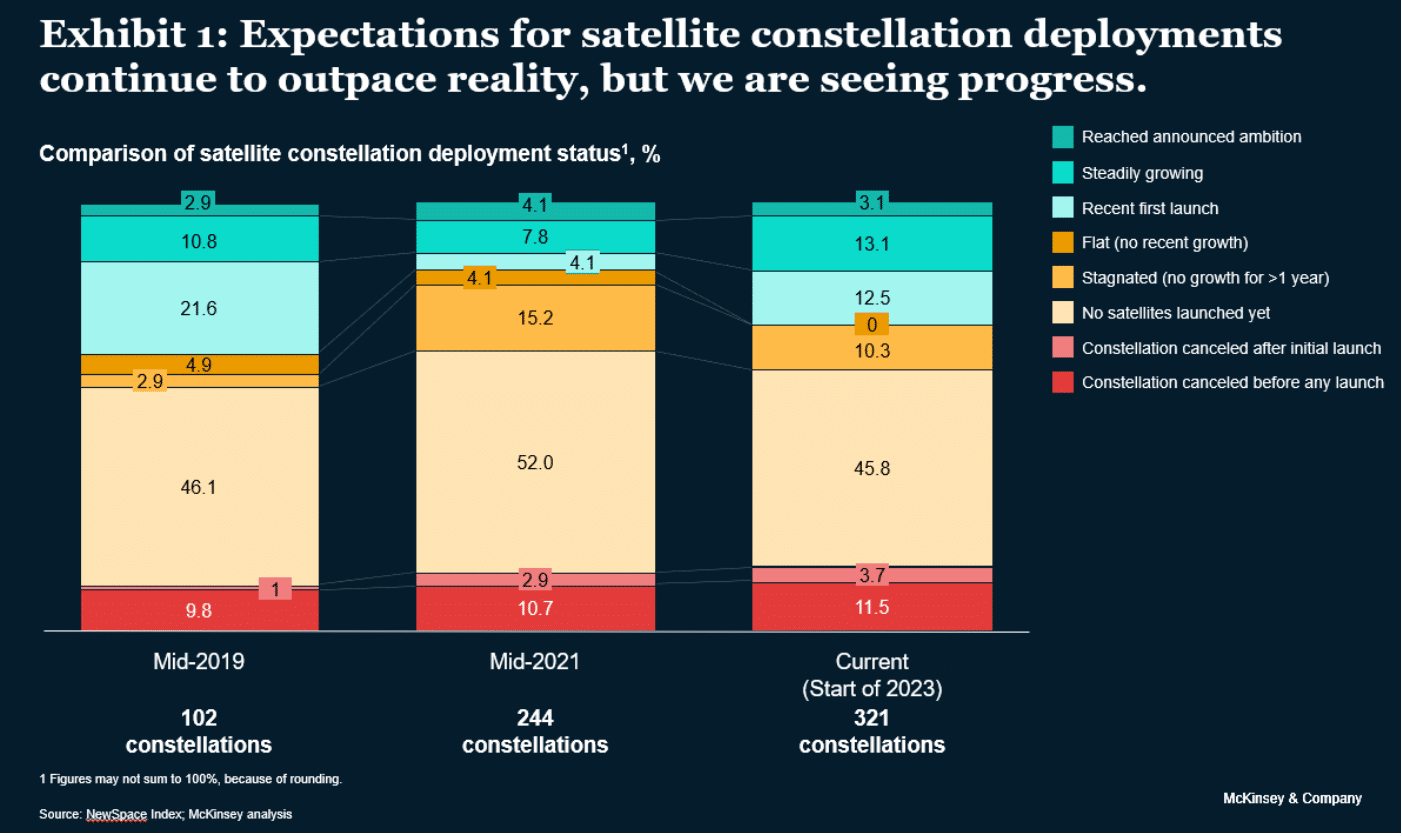 Exhibit 1: Expectations for satellite constellation deployments continue to outpace reality, but we are seeing progress.

Comparison of satellite constellation deployment status$^1$, %

Reached announced ambition
Steadily growing
Recent first launch
Flat (no recent growth)
Stagnated (no growth for >1 year)
No satellites launched yet
Constellation canceled after initial launch
Constellation canceled before any launch

2.9
10.8
21.6
4.9
2.9
46.1
1
9.8

4.1
7.8
4.1
4.1
15.2
52.0
2.9
10.7

3.1
13.1
12.5
0
10.3
45.8
3.7
11.5

Mid-2019
102 constellations

Mid-2021
244 constellations

Current (Start of 2023)
321 constellations

1 Figures may not sum to 100%, because of rounding.

Source: NewSpace Index; McKinsey analysis

McKinsey & Company